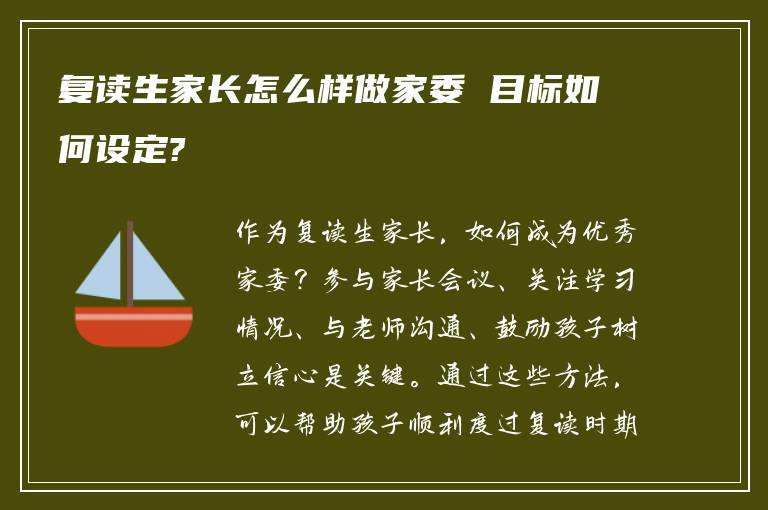 复读生家长怎么样做家委 目标如何设定?

作为复读生家长，如何成为优秀家委？参与家长会议、关注学习情况、与老师沟通、鼓励孩子树立信心是关键。通过这些方法，可以帮助孩子顺利度过复读时期